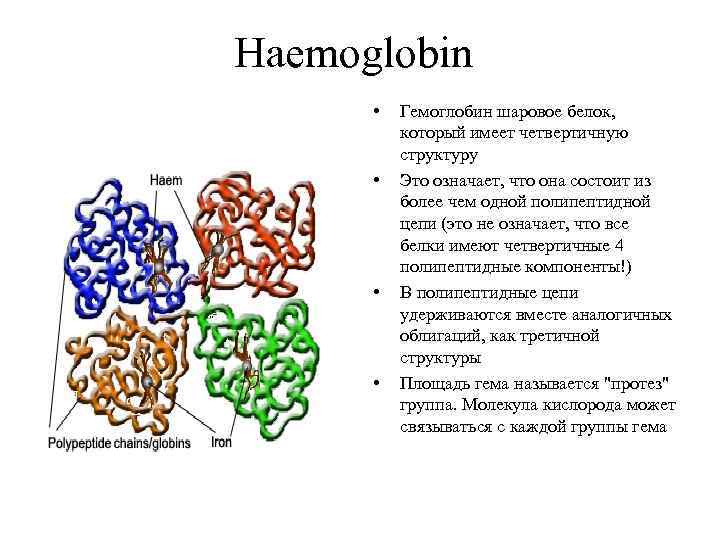 Haemoglobin

Haem

Polypeptide chains/globins

Iron

• Гемоглобин шаровое белок, который имеет четвертичную структуру

• Это означает, что она состоит из более чем одной полипептидной цепи (это не означает, что все белки имеют четвертичные 4 полипептидные компоненты!)

• В полипептидные цепи удерживаются вместе аналогичных облигаций, как третичной структуры

• Площадь гема называется "протез" группа. Молекула кислорода может связываться с каждой группы гема